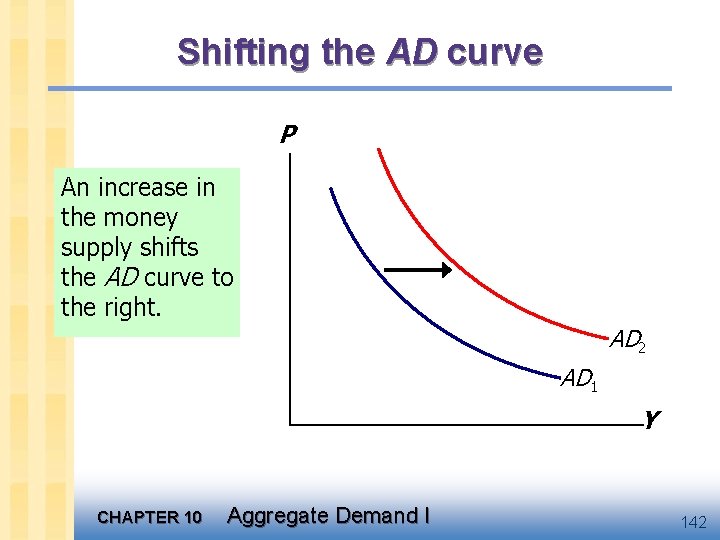 Shifting the AD curve

An increase in the money supply shifts the AD curve to the right.

P

$AD_2$

$AD_1$

Y

CHAPTER 10 Aggregate Demand I

142